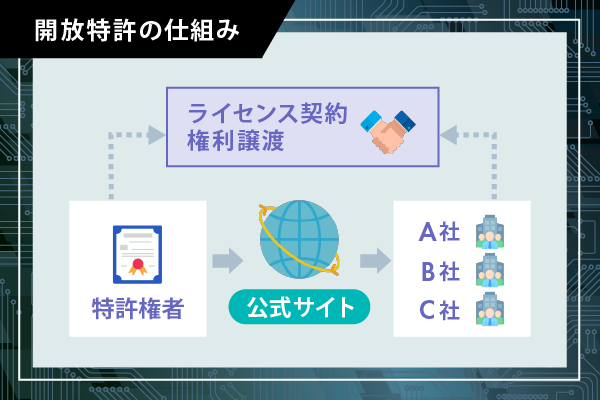 開放特許の仕組み

ライセンス契約
権利譲渡

特許権者

公式サイト

A社
B社
C社